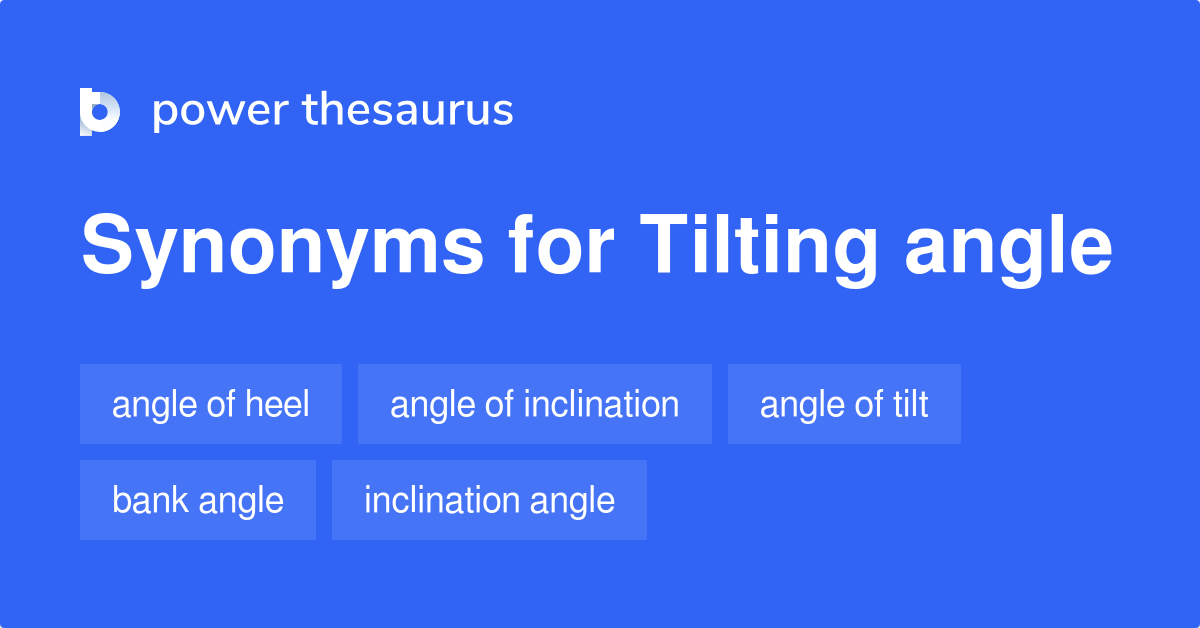 power thesaurus

Synonyms for Tilting angle

angle of heel
angle of inclination
angle of tilt
bank angle
inclination angle